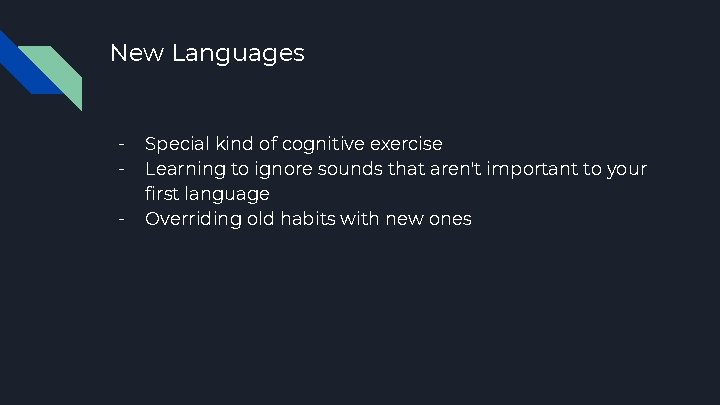 New Languages

- Special kind of cognitive exercise
- Learning to ignore sounds that aren't important to your first language
- Overriding old habits with new ones